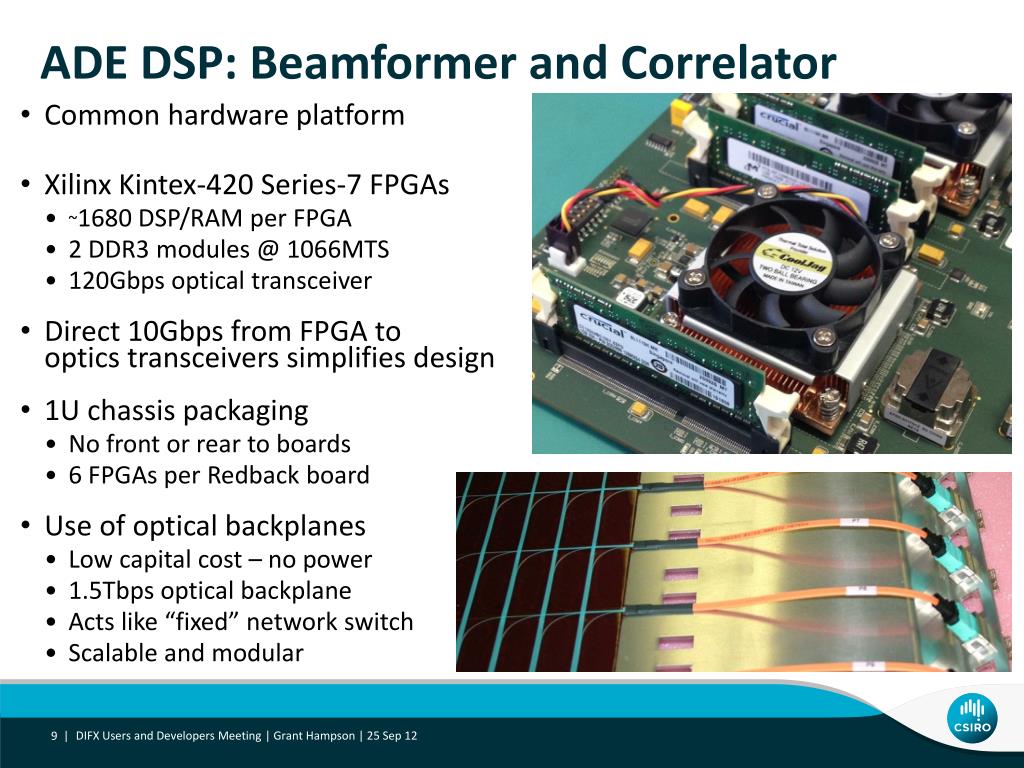 ADE DSP: Beamformer and Correlator

• Common hardware platform

• Xilinx Kintex-420 Series-7 FPGAs
  • ~1680 DSP/RAM per FPGA
  • 2 DDR3 modules @ 1066MTS
  • 120Gbps optical transceiver

• Direct 10Gbps from FPGA to optics transceivers simplifies design

• 1U chassis packaging
  • No front or rear to boards
  • 6 FPGAs per Redback board

• Use of optical backplanes
  • Low capital cost – no power
  • 1.5Tbps optical backplane
  • Acts like "fixed" network switch
  • Scalable and modular

crucial

CoolJag
DC 12V
TWO BALL BEARING
MADE IN TAIWAN

crucial

9 | DIFX Users and Developers Meeting | Grant Hampson | 25 Sep 12

CSIRO